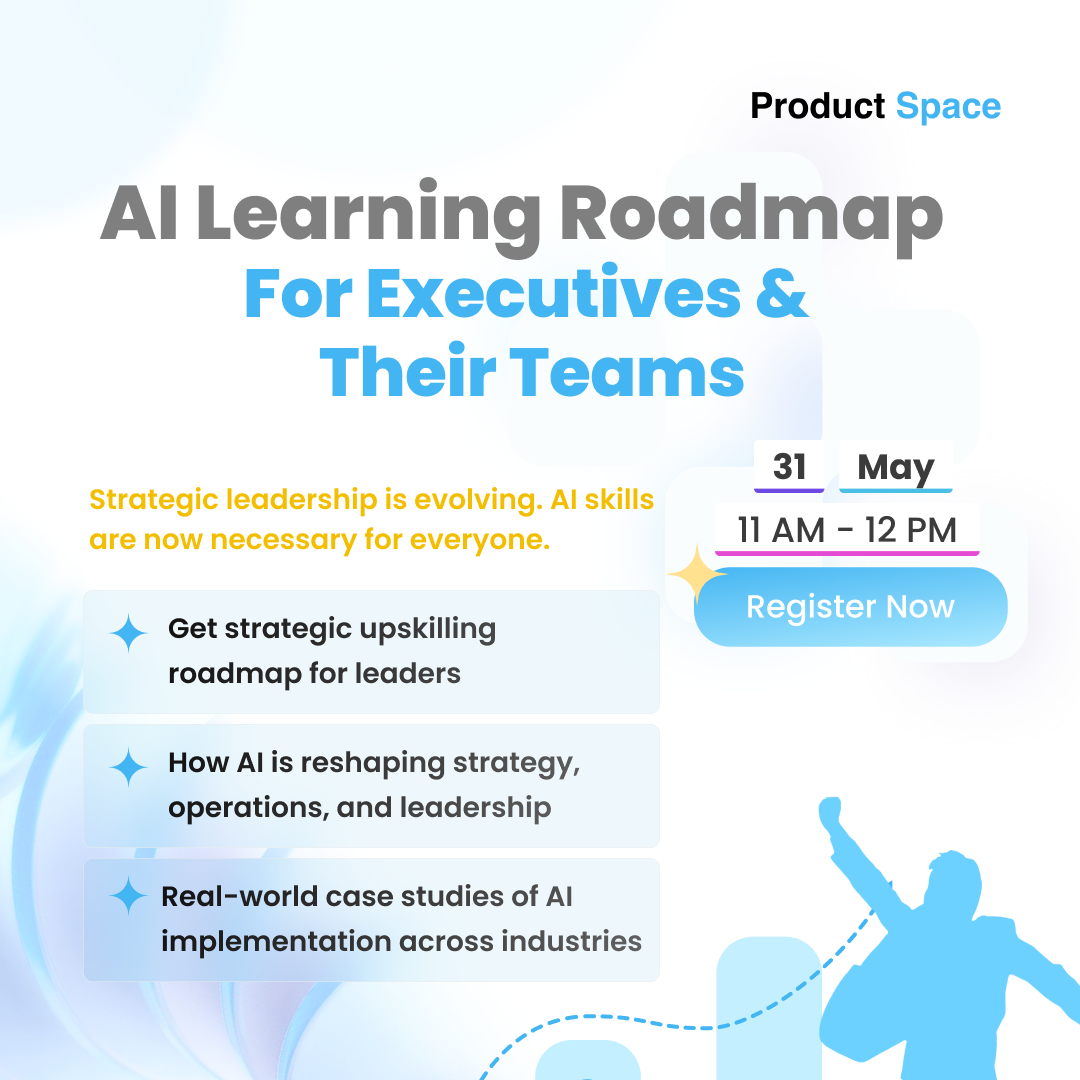 Product Space

AI Learning Roadmap
For Executives &
Their Teams

Strategic leadership is evolving. AI skills are now necessary for everyone.

31 May
11 AM - 12 PM
Register Now

Get strategic upskilling roadmap for leaders

How AI is reshaping strategy, operations, and leadership

Real-world case studies of AI implementation across industries